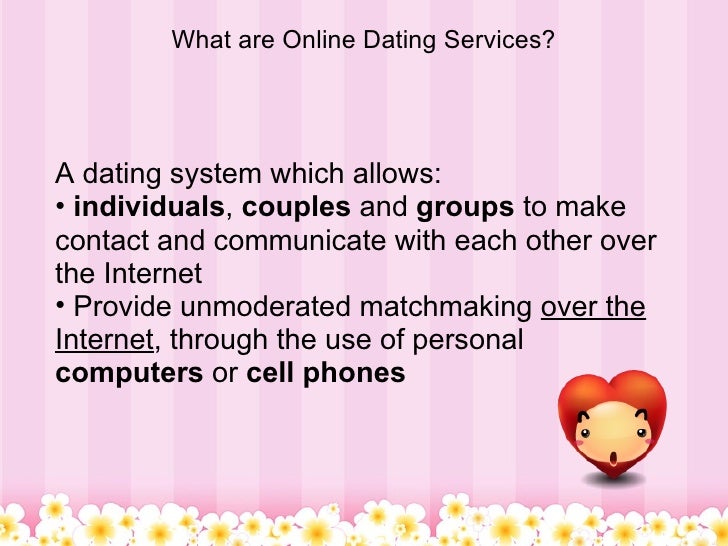 What are Online Dating Services?

A dating system which allows:
• individuals, couples and groups to make contact and communicate with each other over the Internet
• Provide unmoderated matchmaking over the Internet, through the use of personal computers or cell phones